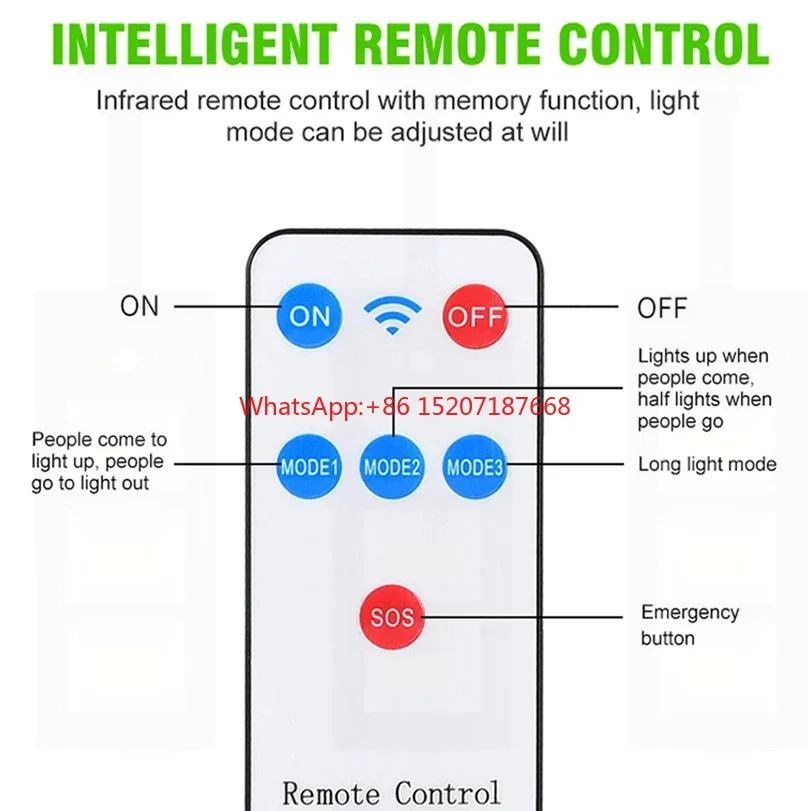 INTELLIGENT REMOTE CONTROL

Infrared remote control with memory function, light mode can be adjusted at will

ON

ON

OFF

OFF

Lights up when people come, half lights when people go

WhatsApp:+86 15207187668

People come to light up, people go to light out

MODE1

MODE2

MODE3

Long light mode

SOS

Emergency button

Remote Control